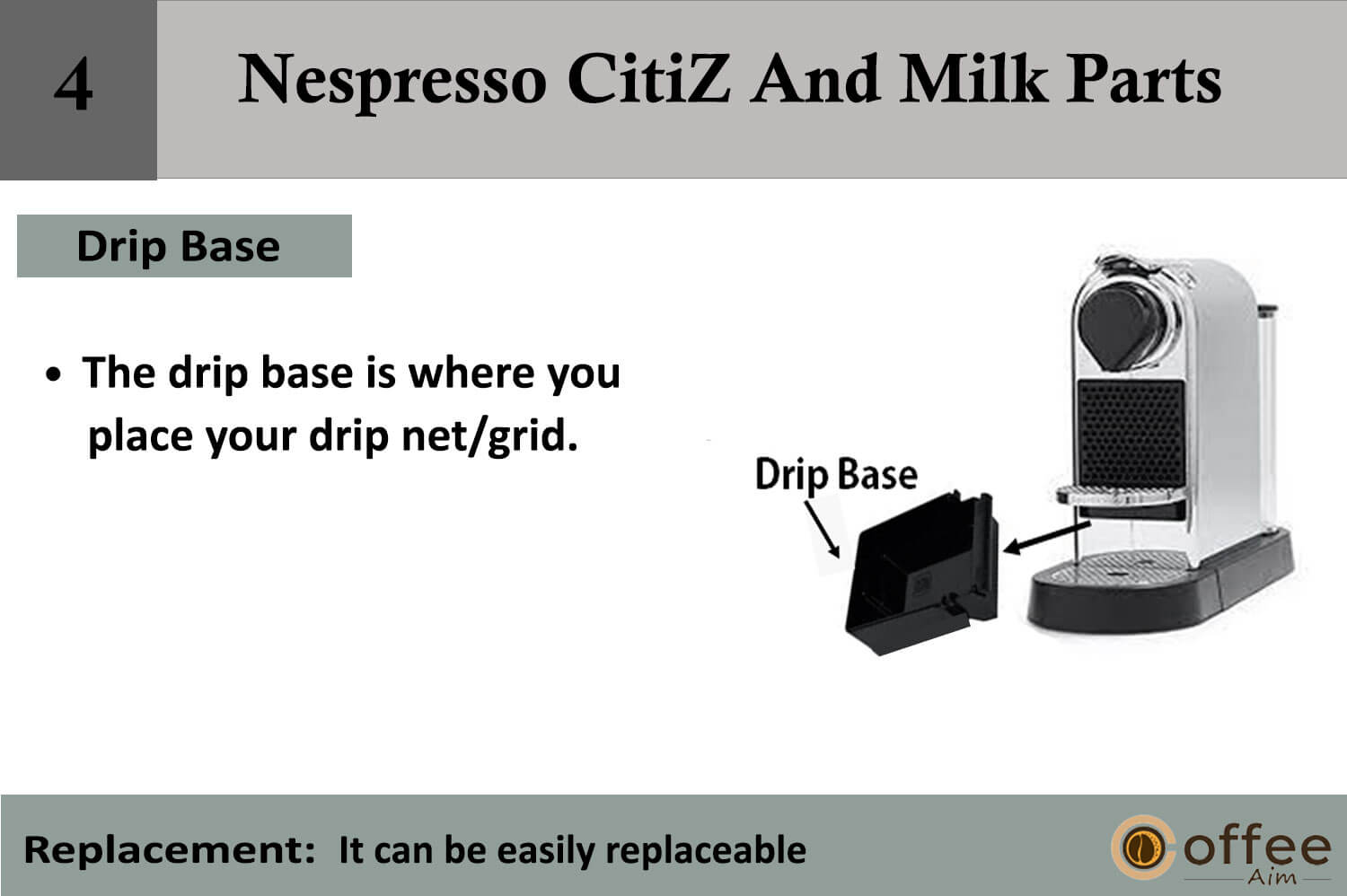 4

Nespresso CitiZ And Milk Parts

Drip Base

• The drip base is where you place your drip net/grid.

Drip Base

Replacement: It can be easily replaceable

Coffee Aim